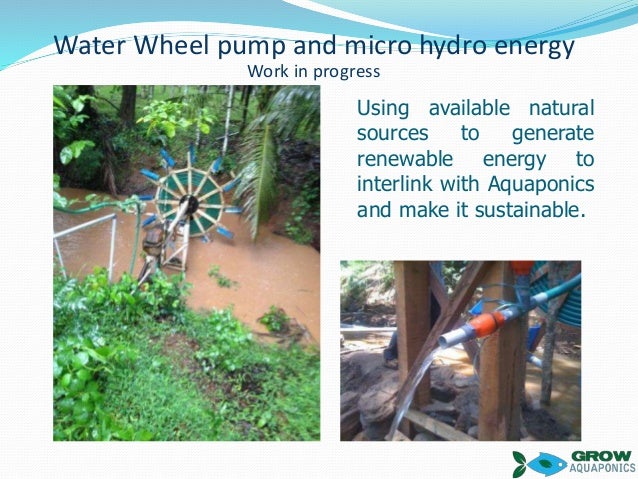 Water Wheel pump and micro hydro energy
Work in progress

Using available natural sources to generate renewable energy to interlink with Aquaponics and make it sustainable.

GROW
AQUAPONICS